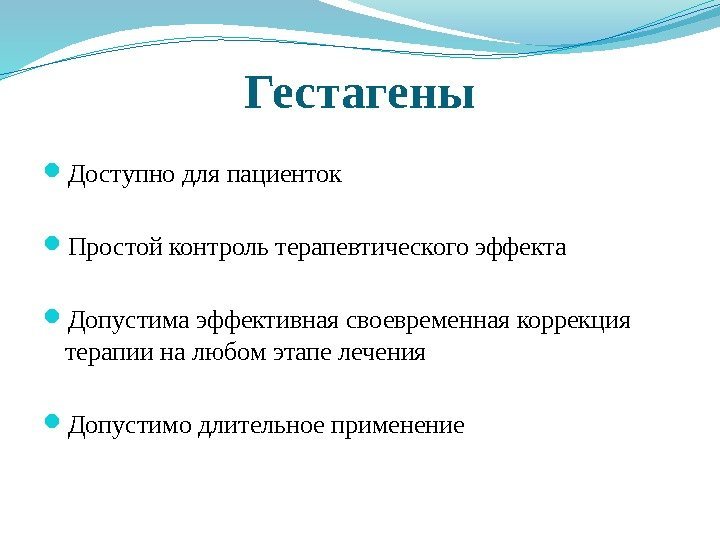 Гестагены

Доступно для пациенток

Простой контроль терапевтического эффекта

Допустима эффективная своевременная коррекция терапии на любом этапе лечения

Допустимо длительное применение